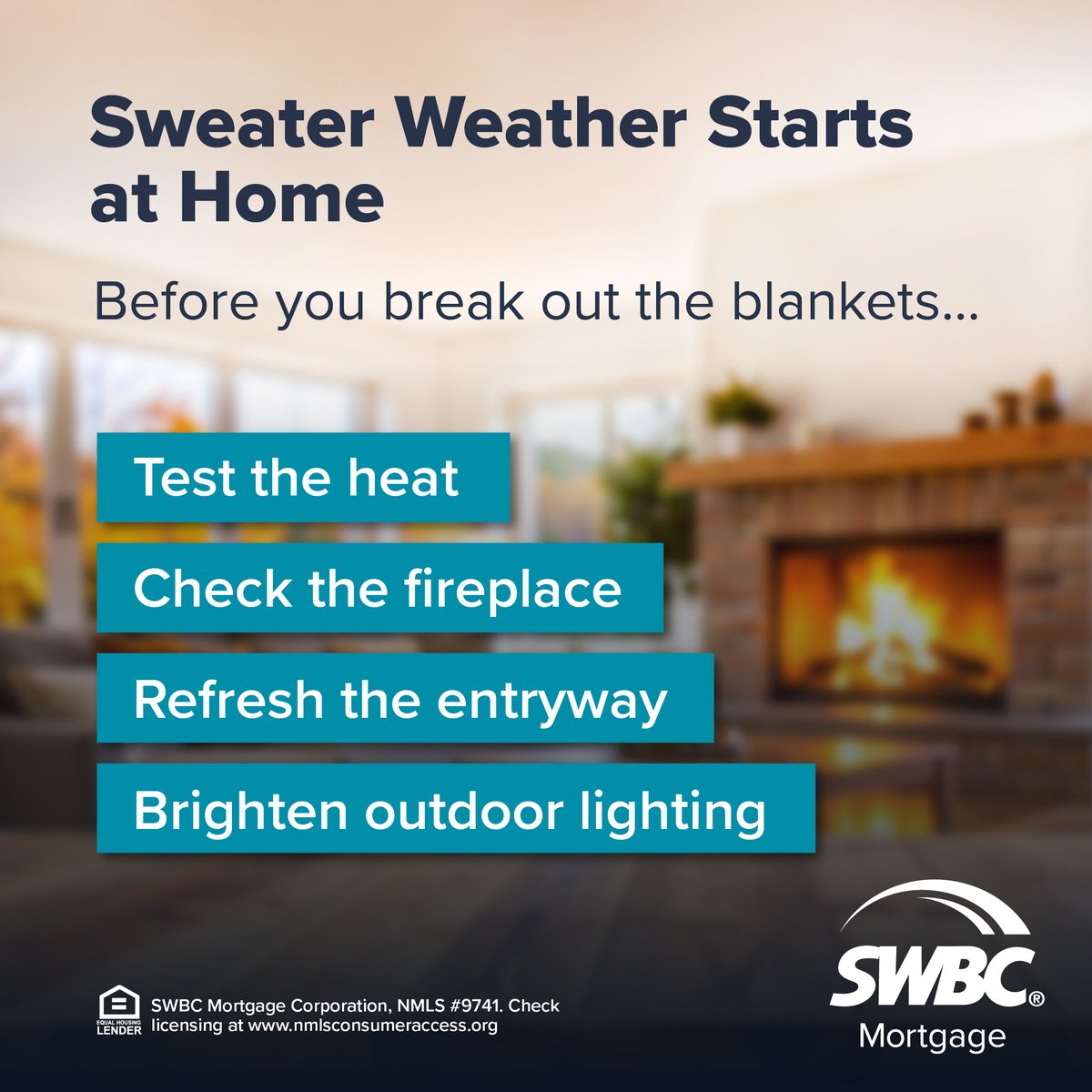 Sweater Weather Starts at Home

Before you break out the blankets...

Test the heat

Check the fireplace

Refresh the entryway

Brighten outdoor lighting

EQUAL HOUSING LENDER

SWBC Mortgage Corporation, NMLS #9741. Check licensing at www.nmlsconsumeraccess.org

SWBC®
Mortgage